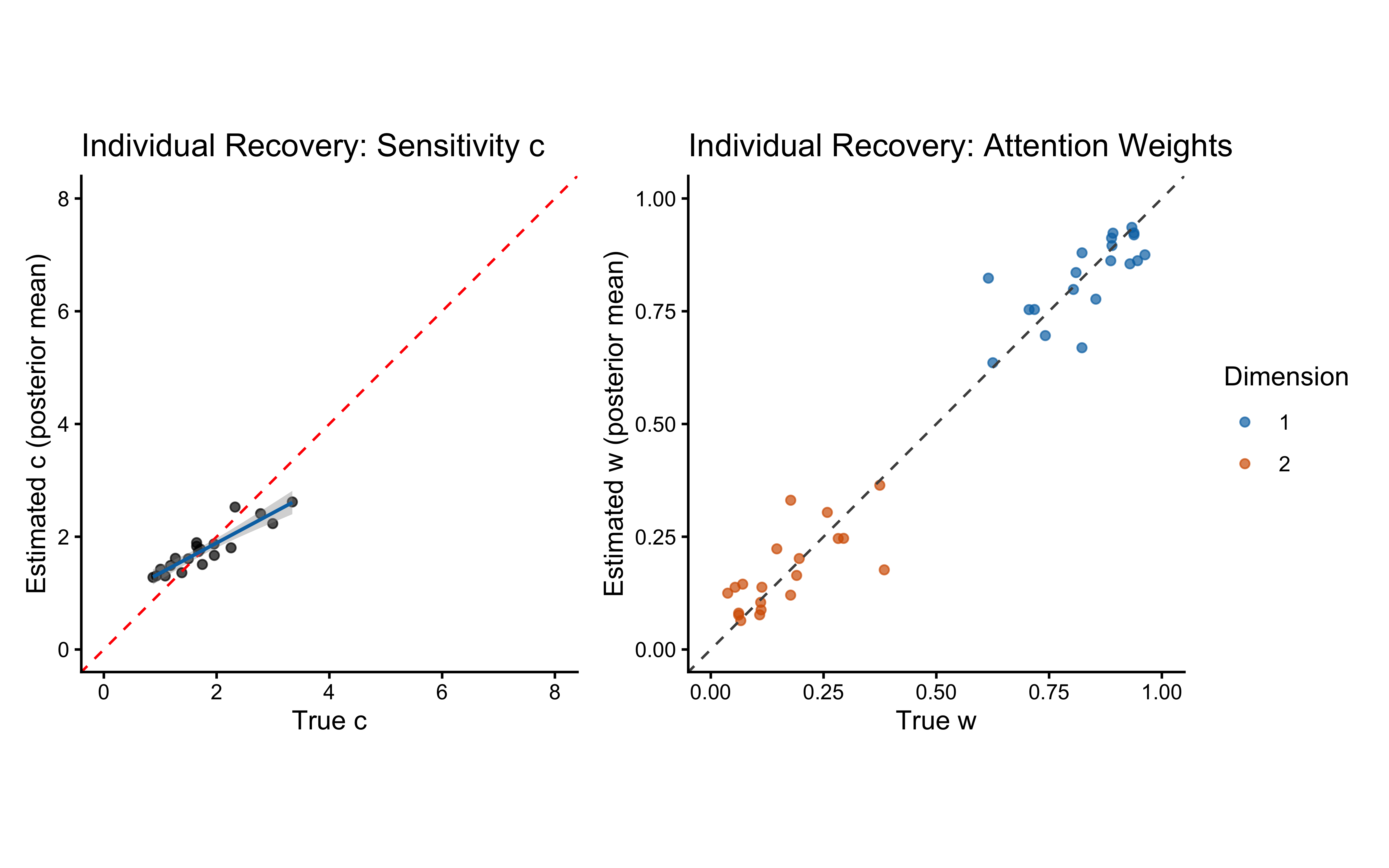 Individual Recovery: Sensitivity c

Estimated c (posterior mean)

8
6
4
2
0

0 2 4 6 8

True c

Individual Recovery: Attention Weights

Estimated w (posterior mean)

1.00
0.75
0.50
0.25
0.00

0.00 0.25 0.50 0.75 1.00

True w

Dimension
1
2